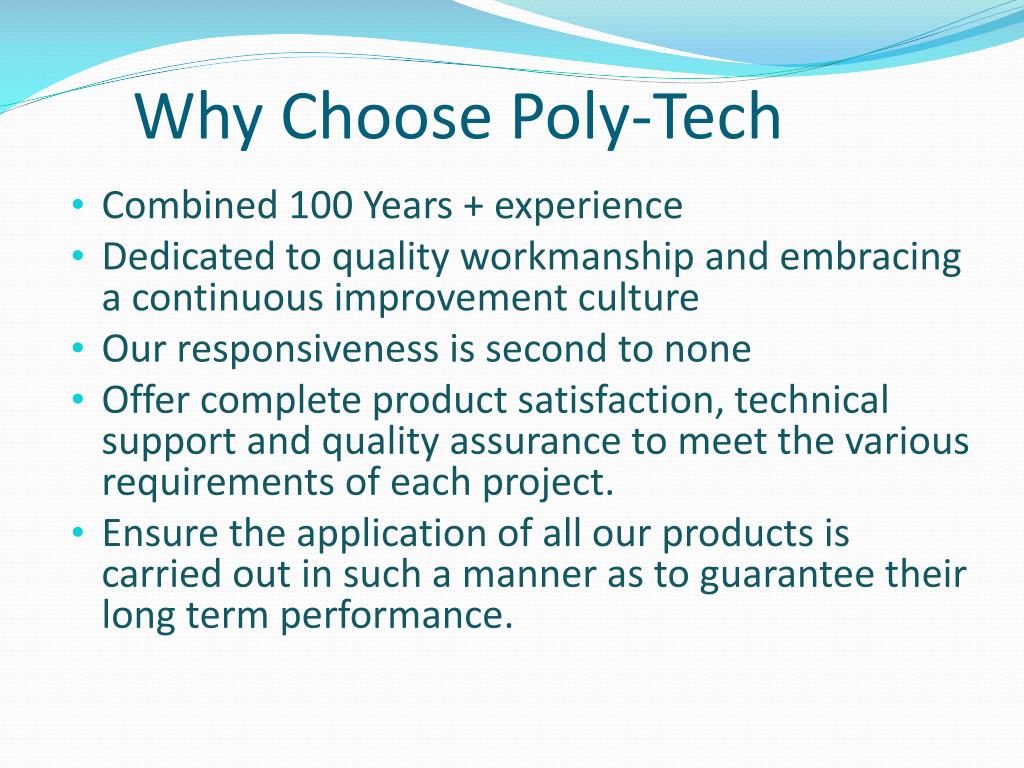 Why Choose Poly-Tech

• Combined 100 Years + experience
• Dedicated to quality workmanship and embracing a continuous improvement culture
• Our responsiveness is second to none
• Offer complete product satisfaction, technical support and quality assurance to meet the various requirements of each project.
• Ensure the application of all our products is carried out in such a manner as to guarantee their long term performance.